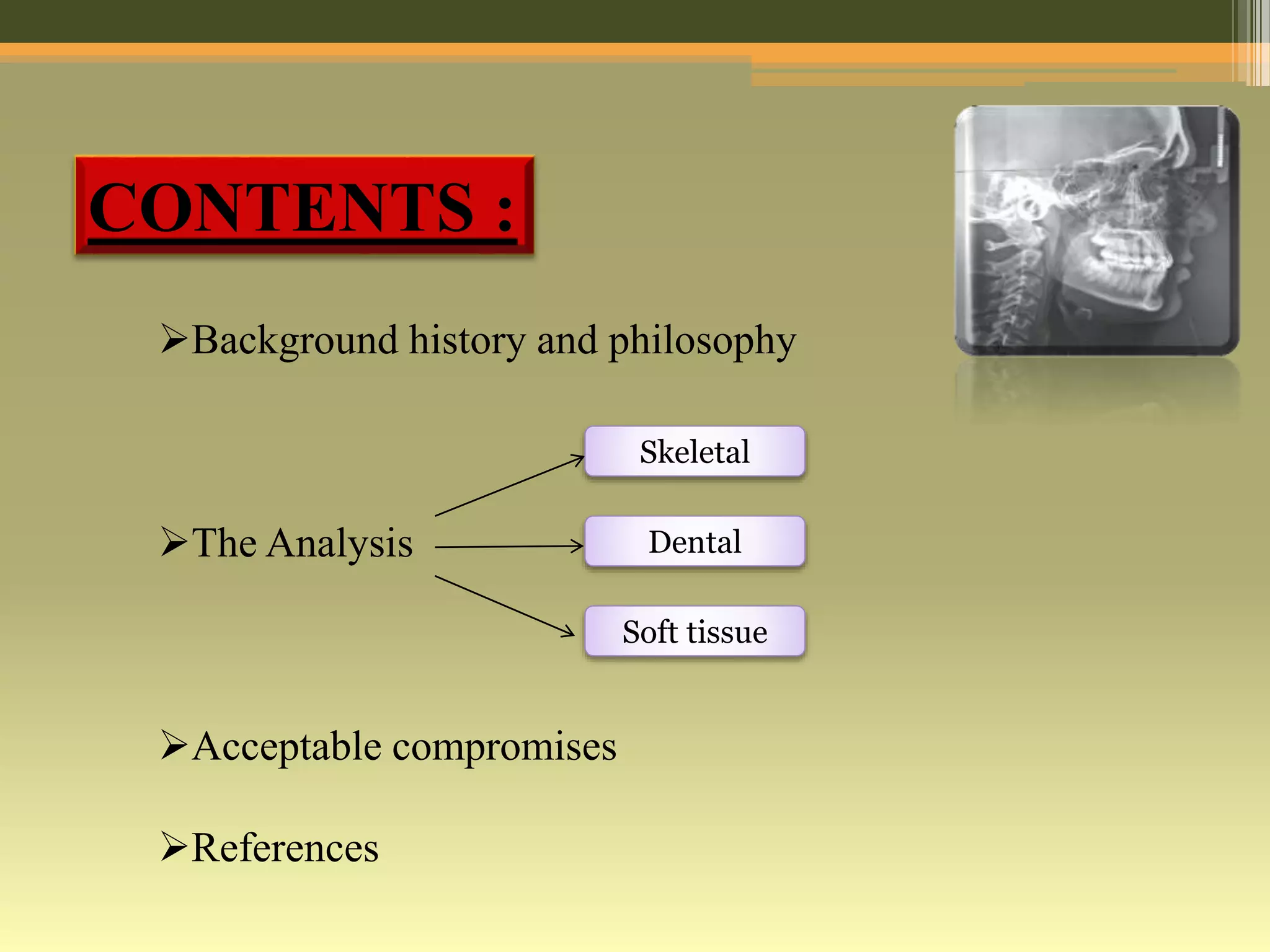 CONTENTS :

➢Background history and philosophy

➢The Analysis

Skeletal

Dental

Soft tissue

➢Acceptable compromises

➢References